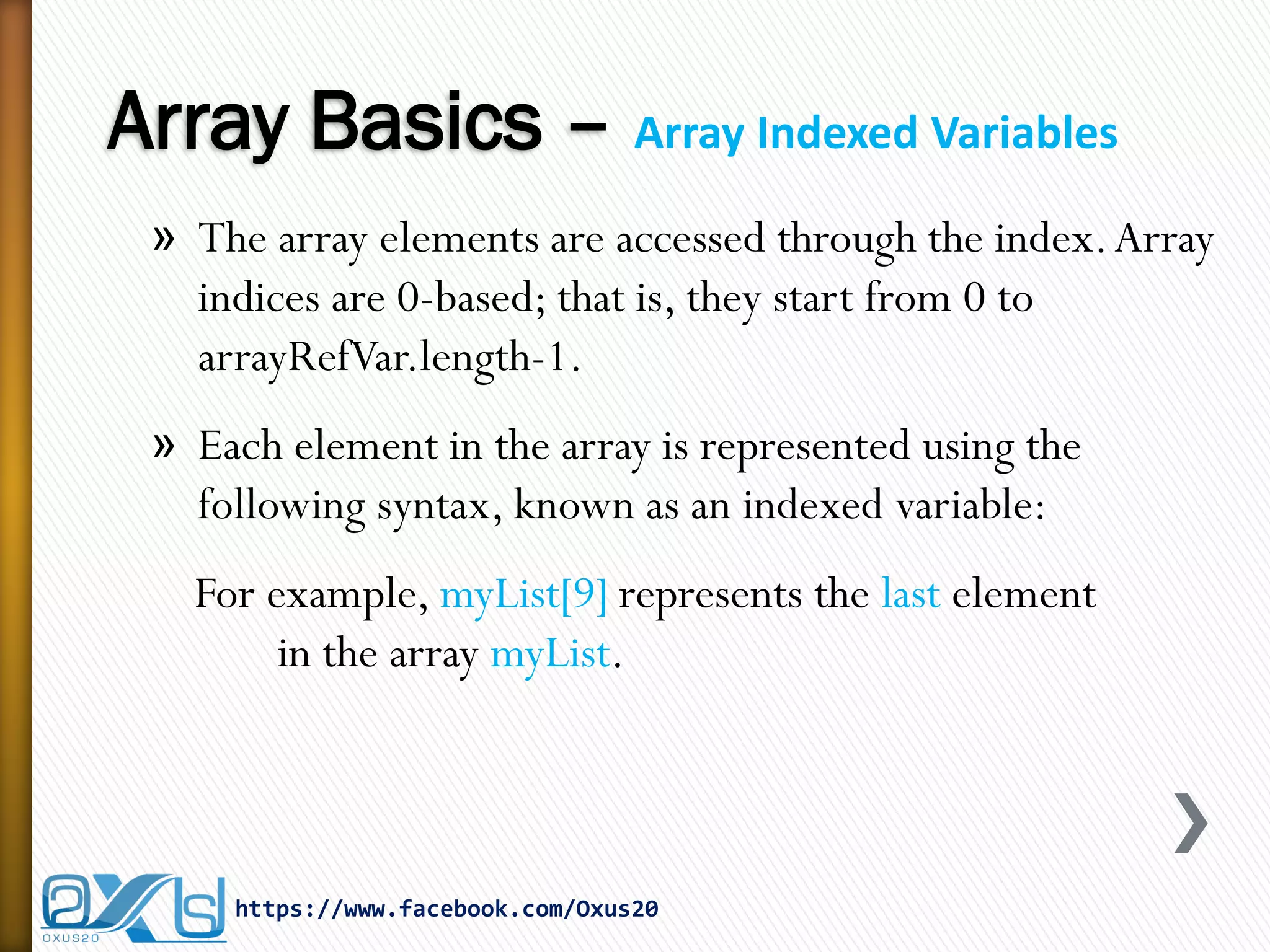 Array Basics – Array Indexed Variables

» The array elements are accessed through the index. Array indices are 0-based; that is, they start from 0 to arrayRefVar.length-1.

» Each element in the array is represented using the following syntax, known as an indexed variable:

For example, myList[9] represents the last element in the array myList.

OXUS20

https://www.facebook.com/Oxus20